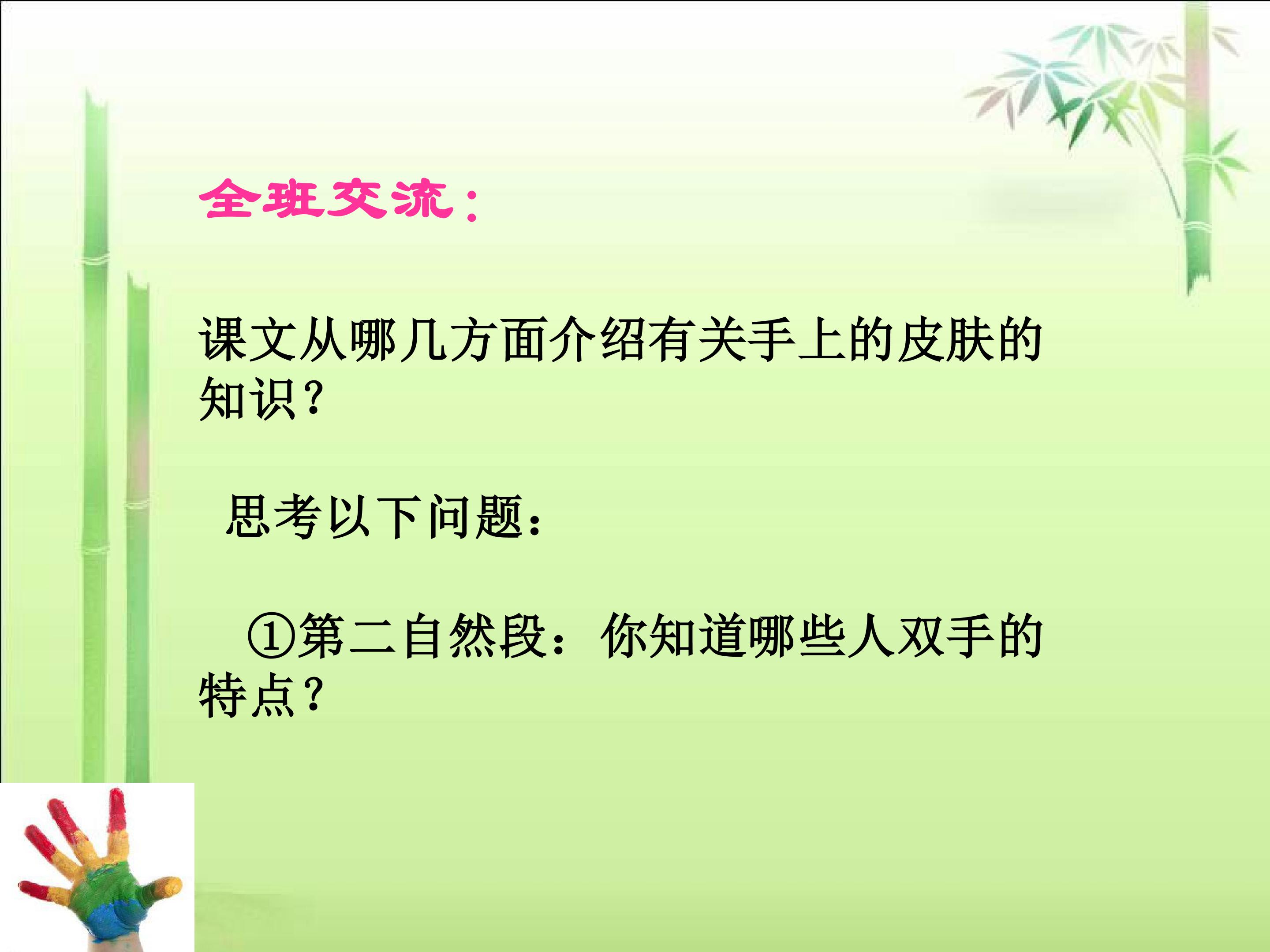 全班交流：

课文从哪几方面介绍有关手上的皮肤的知识？

思考以下问题：

①第二自然段：你知道哪些人双手的特点？